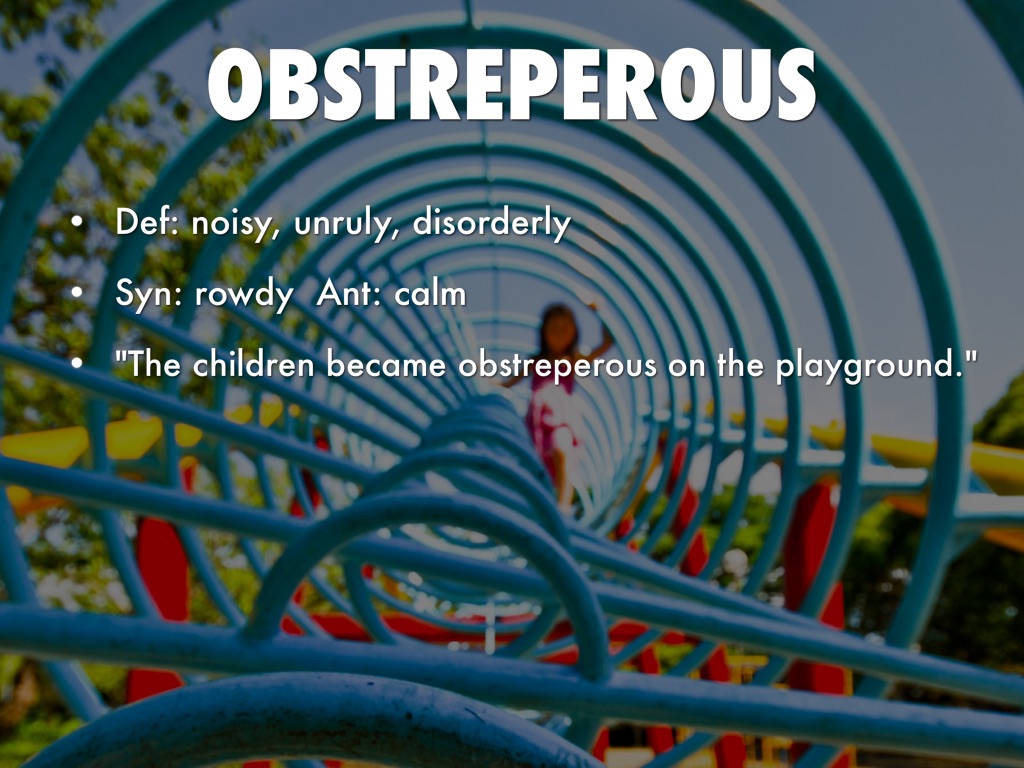 OBSTREPEROUS

• Def: noisy, unruly, disorderly
• Syn: rowdy  Ant: calm
• "The children became obstreperous on the playground."